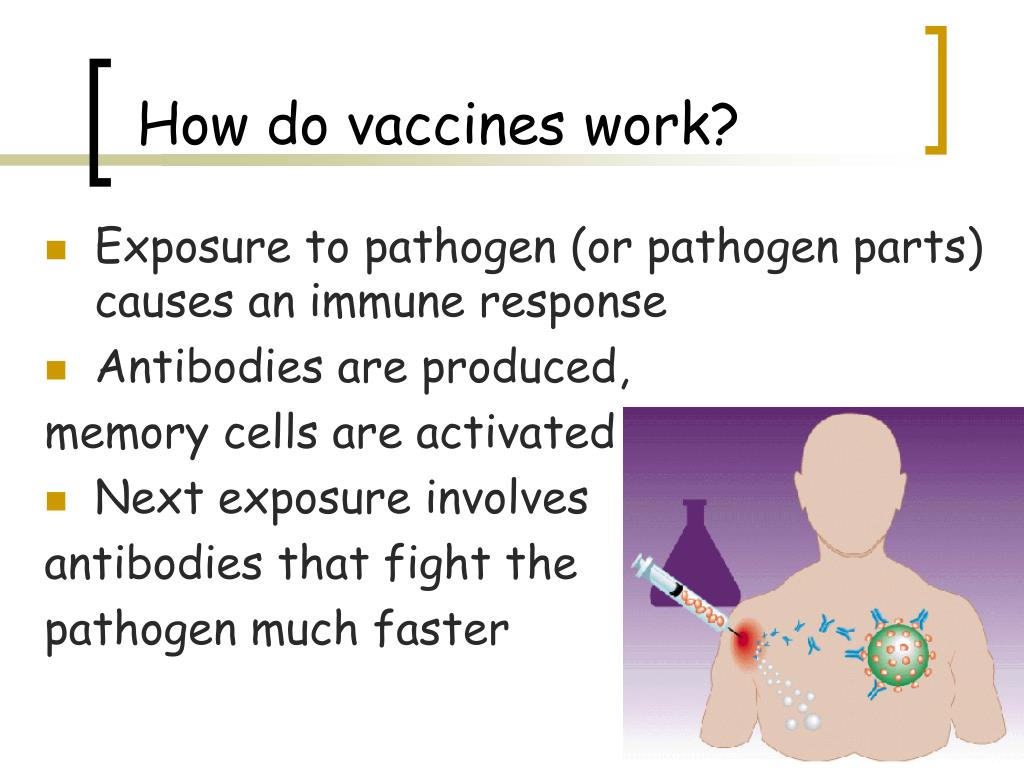 How do vaccines work?

Exposure to pathogen (or pathogen parts) causes an immune response

Antibodies are produced, memory cells are activated

Next exposure involves antibodies that fight the pathogen much faster